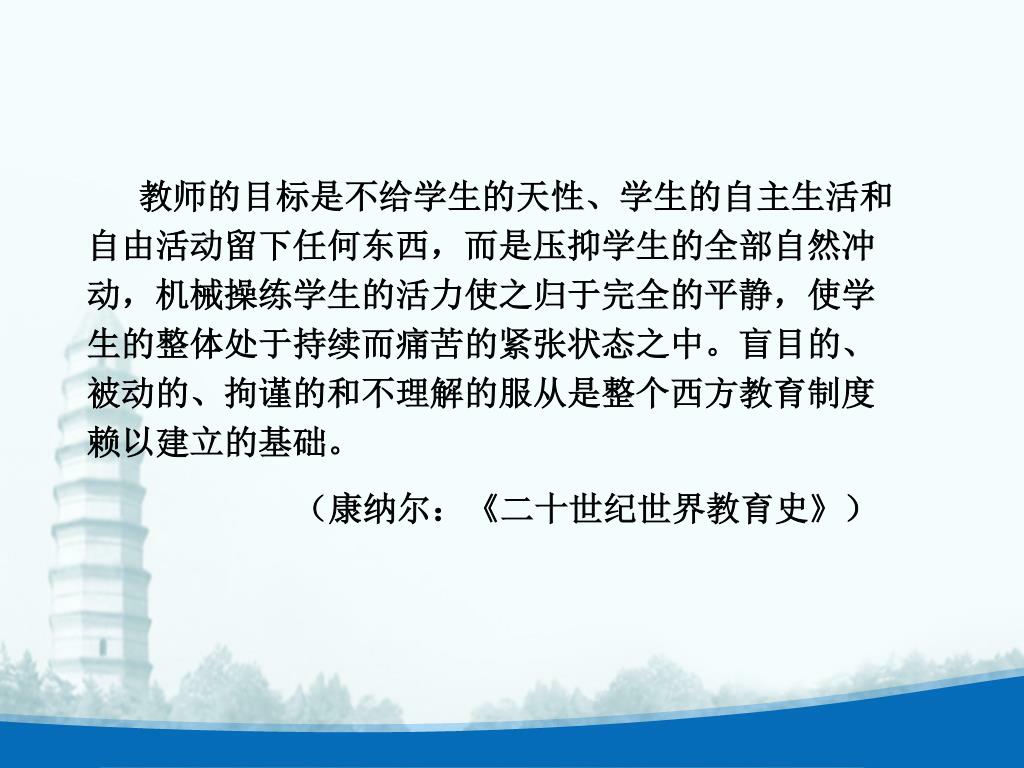 教师的目标是不给学生的天性、学生的自主生活和自由活动留下任何东西，而是压抑学生的全部自然冲动，机械操练学生的活力使之归于完全的平静，使学生的整体处于持续而痛苦的紧张状态之中。盲目的、被动的、拘谨的和不理解的服从是整个西方教育制度赖以建立的基础。

（康纳尔：《二十世纪世界教育史》）